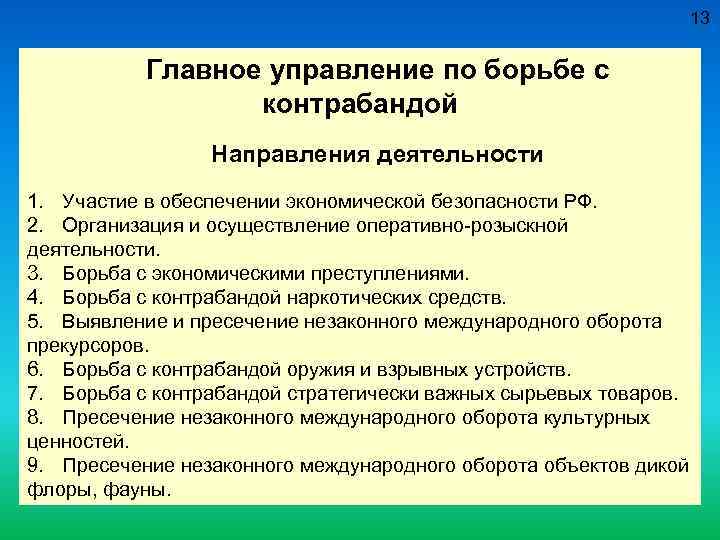 13

Главное управление по борьбе с контрабандой

Направления деятельности

1. Участие в обеспечении экономической безопасности РФ.
2. Организация и осуществление оперативно-розыскной деятельности.
3. Борьба с экономическими преступлениями.
4. Борьба с контрабандой наркотических средств.
5. Выявление и пресечение незаконного международного оборота прекурсоров.
6. Борьба с контрабандой оружия и взрывных устройств.
7. Борьба с контрабандой стратегически важных сырьевых товаров.
8. Пресечение незаконного международного оборота культурных ценностей.
9. Пресечение незаконного международного оборота объектов дикой флоры, фауны.